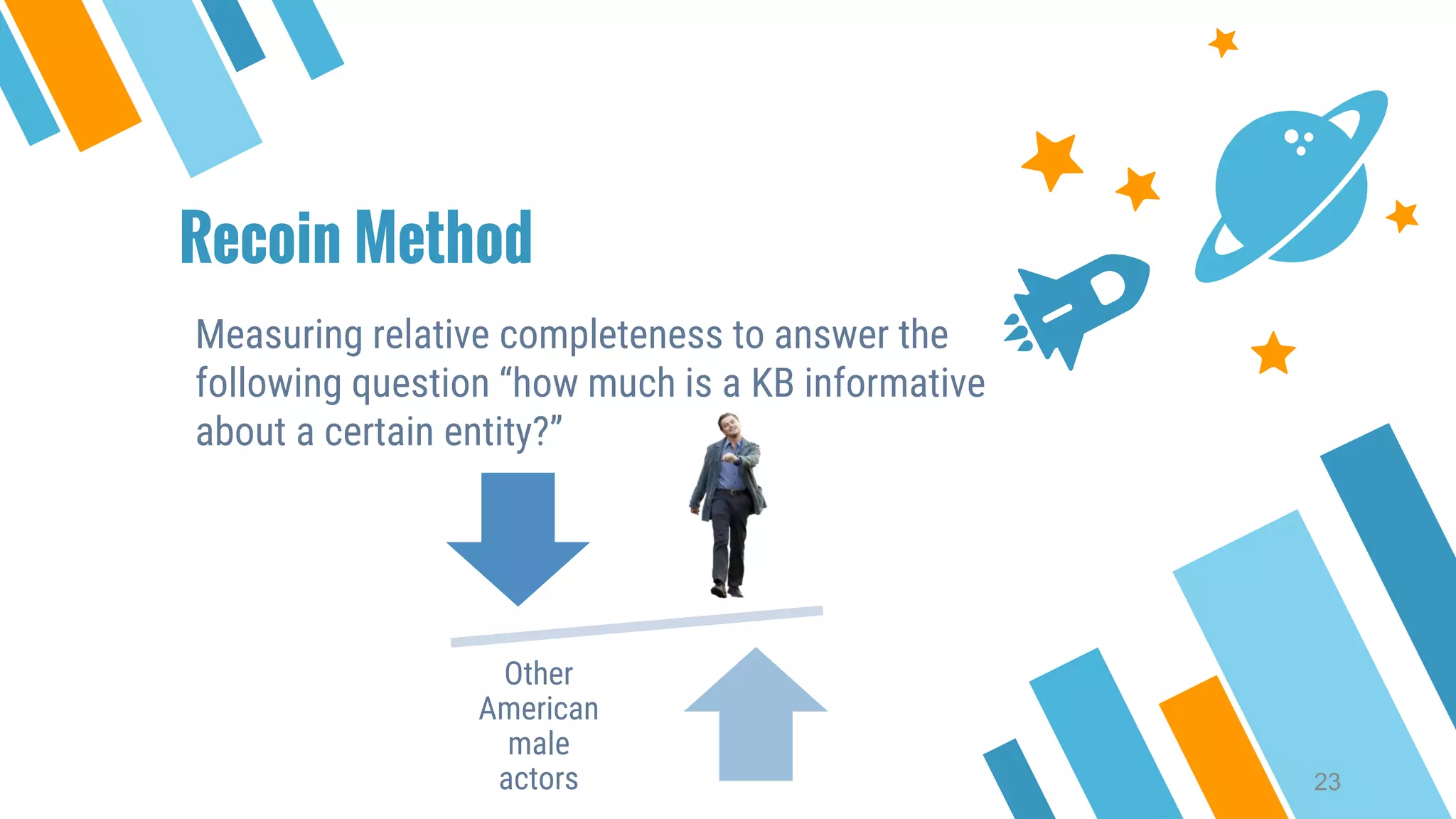 Recoin Method

Measuring relative completeness to answer the following question “how much is a KB informative about a certain entity?”

Other American male actors

23